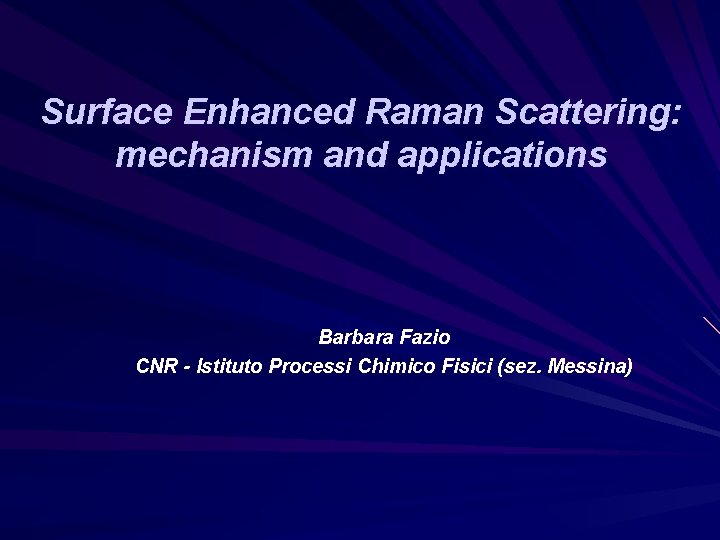 Surface Enhanced Raman Scattering: mechanism and applications

Barbara Fazio
CNR - Istituto Processi Chimico Fisici (sez. Messina)